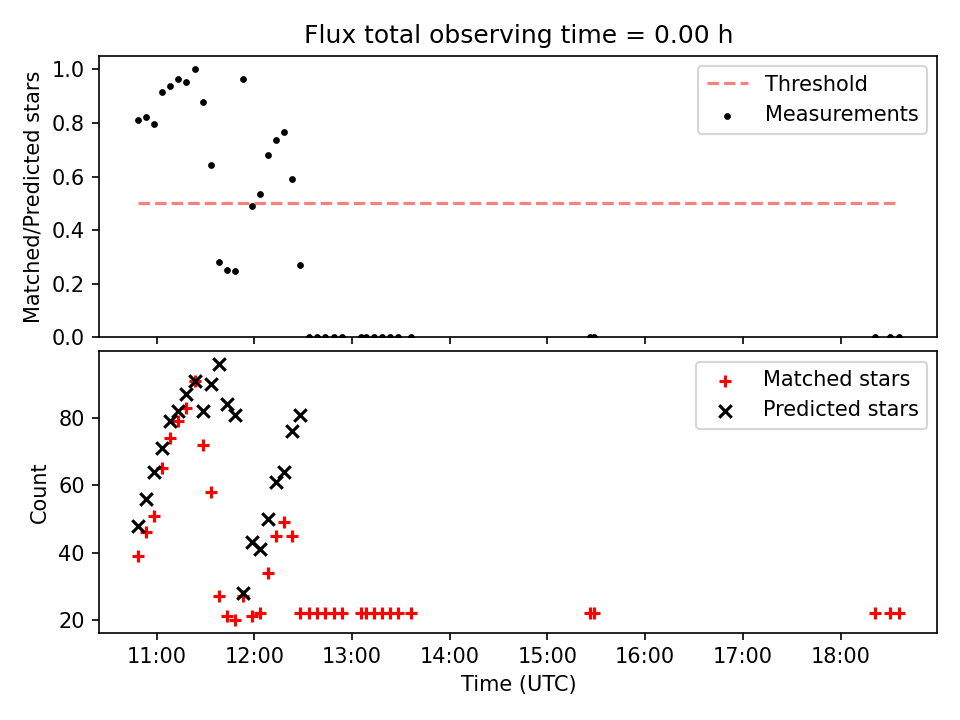 Flux total observing time = 0.00 h

Matched/Predicted stars

1.0
0.8
0.6
0.4
0.2
0.0

Threshold
Measurements

Count

80
60
40
20

Matched stars
Predicted stars

11:00
12:00
13:00
14:00
15:00
16:00
17:00
18:00

Time (UTC)